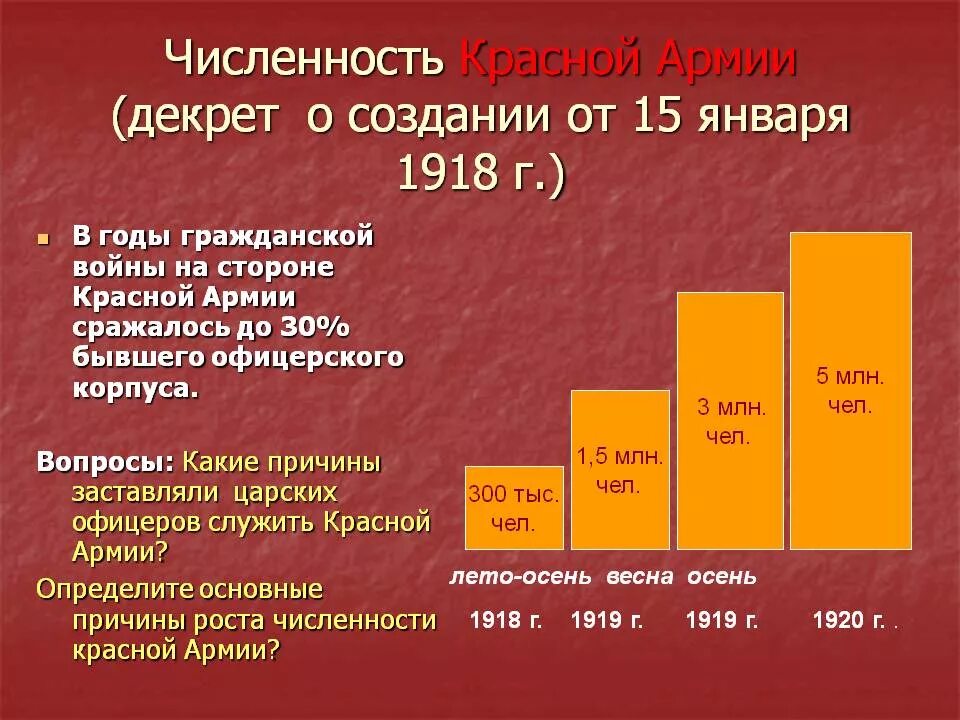 Численность Красной Армии (декрет о создании от 15 января 1918 г.)

В годы гражданской войны на стороне Красной Армии сражалось до 30% бывшего офицерского корпуса.

Вопросы: Какие причины заставляли царских офицеров служить Красной Армии?

Определите основные причины роста численности красной Армии?

300 тыс. чел.

1,5 млн. чел.

3 млн. чел.

5 млн. чел.

лето-осень весна осень

1918 г. 1919 г. 1919 г. 1920 г. .